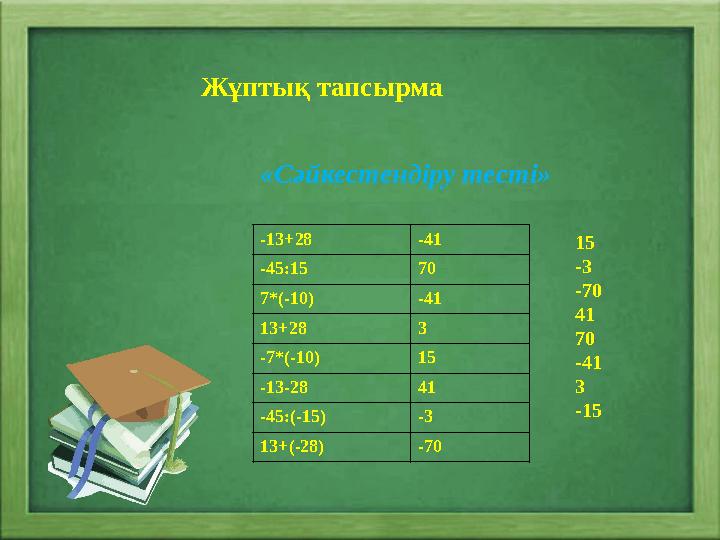 Жұптық тапсырма

«Сәйкестендіру тесті»

| -13+28 | -41 |
|---|---|
| -45:15 | 70 |
| 7*(-10) | -41 |
| 13+28 | 3 |
| -7*(-10) | 15 |
| -13-28 | 41 |
| -45:(-15) | -3 |
| 13+(-28) | -70 |

15
-3
-70
41
70
-41
3
-15